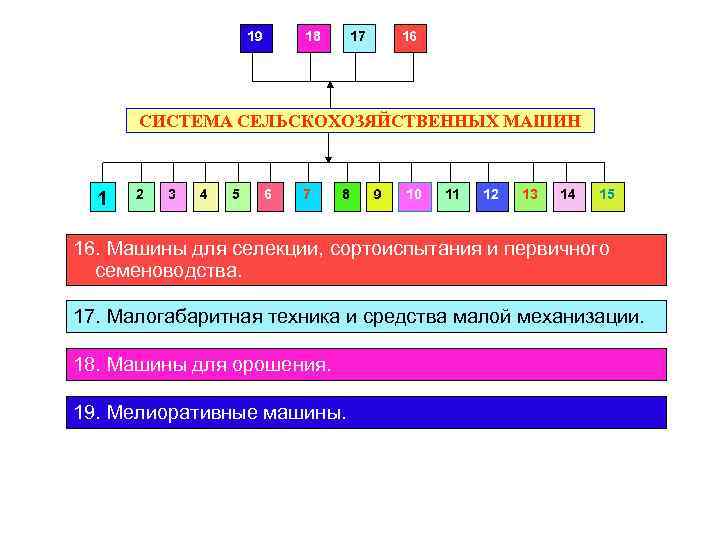 19 18 17 16

СИСТЕМА СЕЛЬСКОХОЗЯЙСТВЕННЫХ МАШИН

1 2 3 4 5 6 7 8 9 10 11 12 13 14 15

16. Машины для селекции, сортоиспытания и первичного семеноводства.

17. Малогабаритная техника и средства малой механизации.

18. Машины для орошения.

19. Мелиоративные машины.